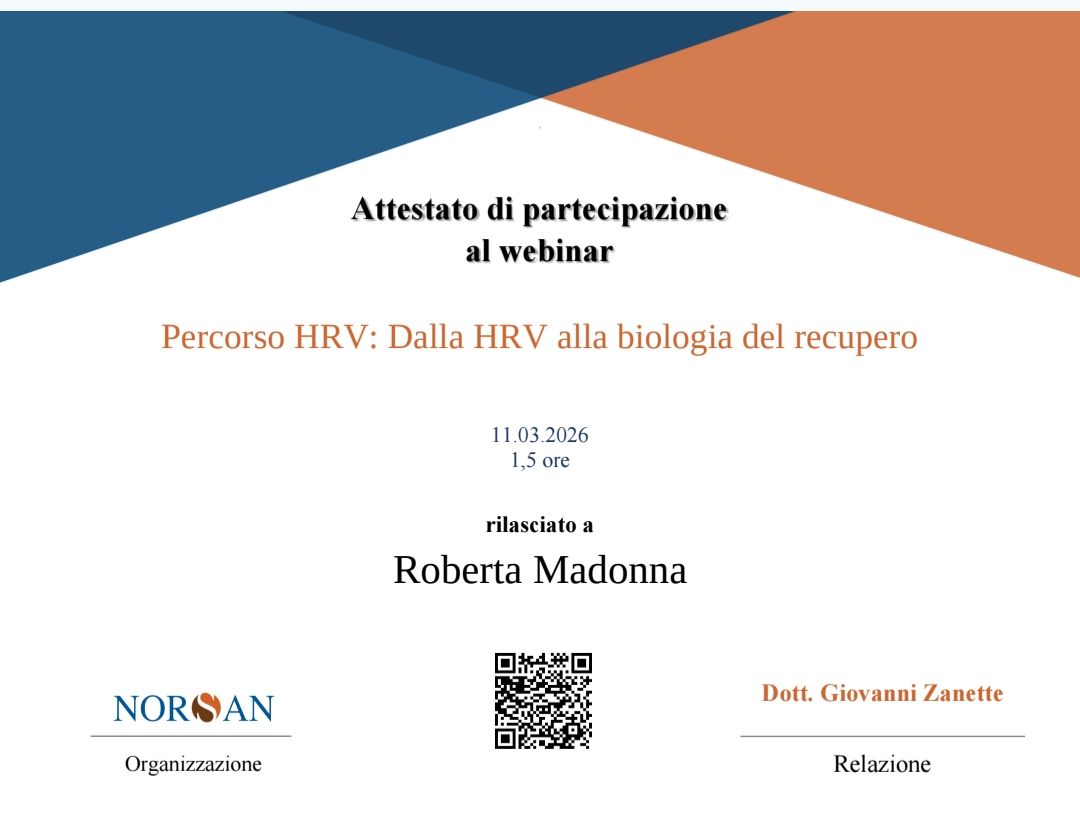 Attestato di partecipazione
al webinar

Percorso HRV: Dalla HRV alla biologia del recupero

11.03.2026
1,5 ore

rilasciato a

Roberta Madonna

NORSAN
Organizzazione

Dott. Giovanni Zanette
Relazione